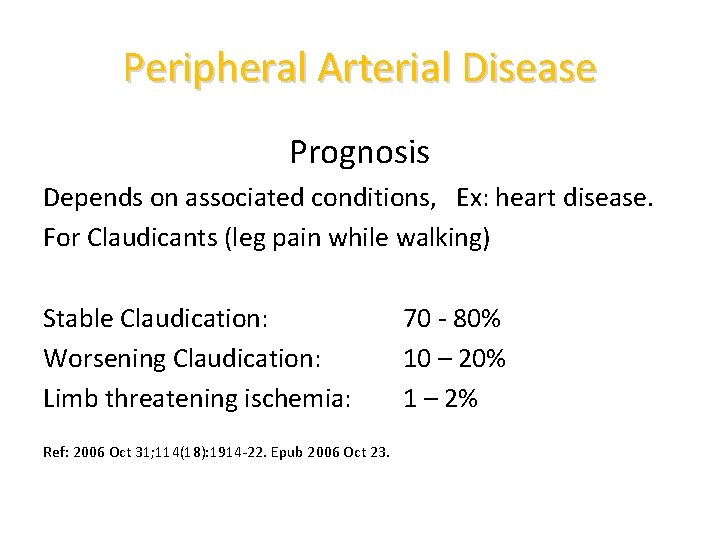 Peripheral Arterial Disease

Prognosis

Depends on associated conditions, Ex: heart disease.

For Claudicants (leg pain while walking)

Stable Claudication: 70 - 80%

Worsening Claudication: 10 – 20%

Limb threatening ischemia: 1 – 2%

Ref: 2006 Oct 31;114(18):1914-22. Epub 2006 Oct 23.